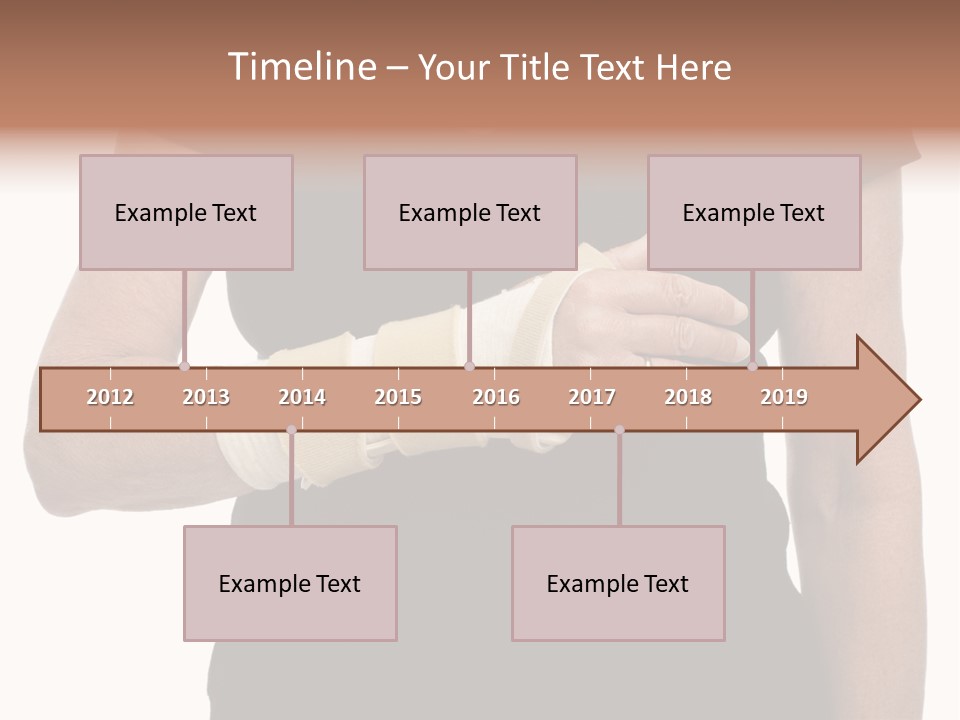 Timeline – Your Title Text Here

Example Text

Example Text

Example Text

2012 2013 2014 2015 2016 2017 2018 2019

Example Text

Example Text